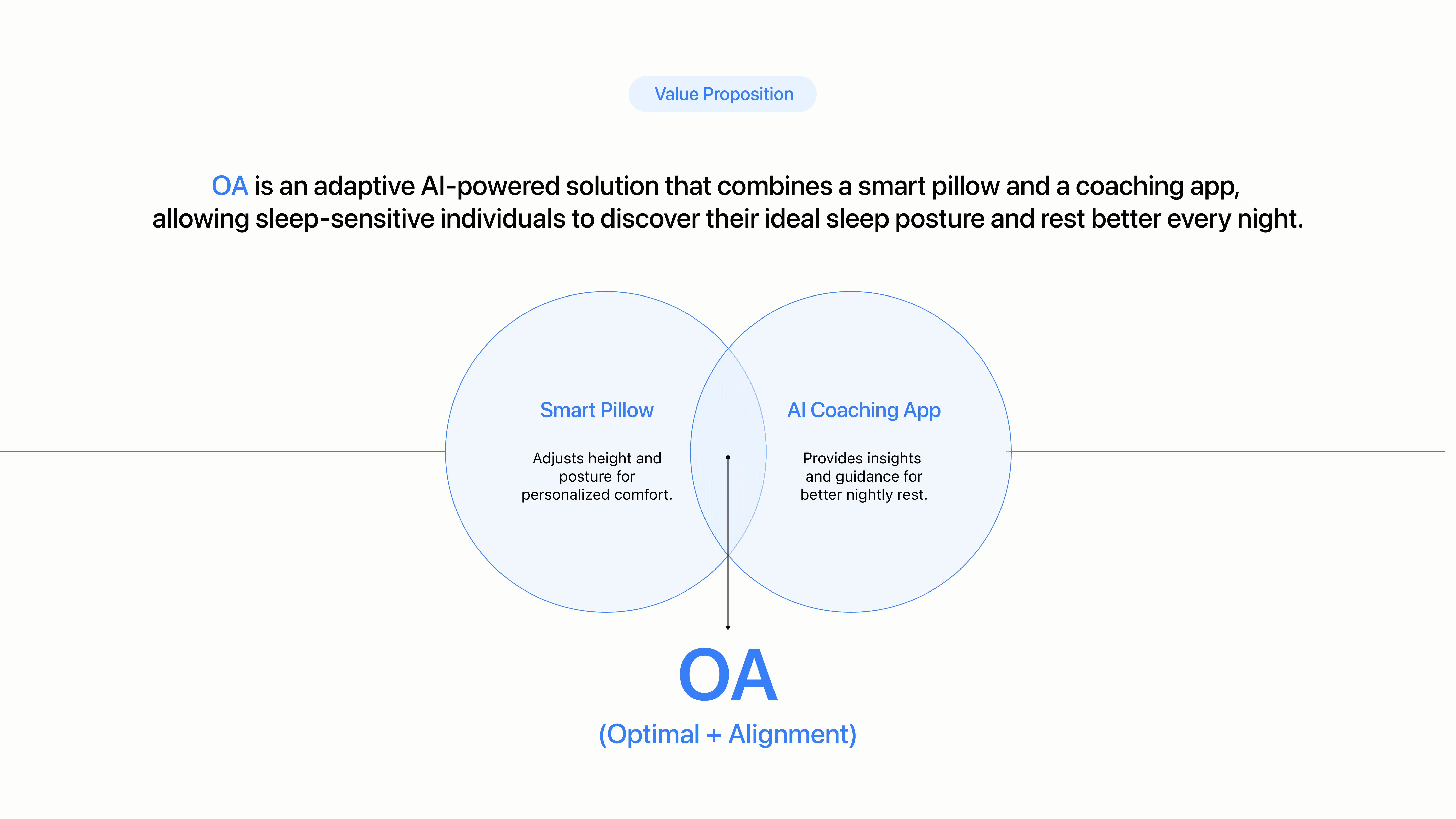 Value Proposition

OA is an adaptive AI-powered solution that combines a smart pillow and a coaching app, allowing sleep-sensitive individuals to discover their ideal sleep posture and rest better every night.

Smart Pillow

Adjusts height and posture for personalized comfort.

AI Coaching App

Provides insights and guidance for better nightly rest.

OA

(Optimal + Alignment)